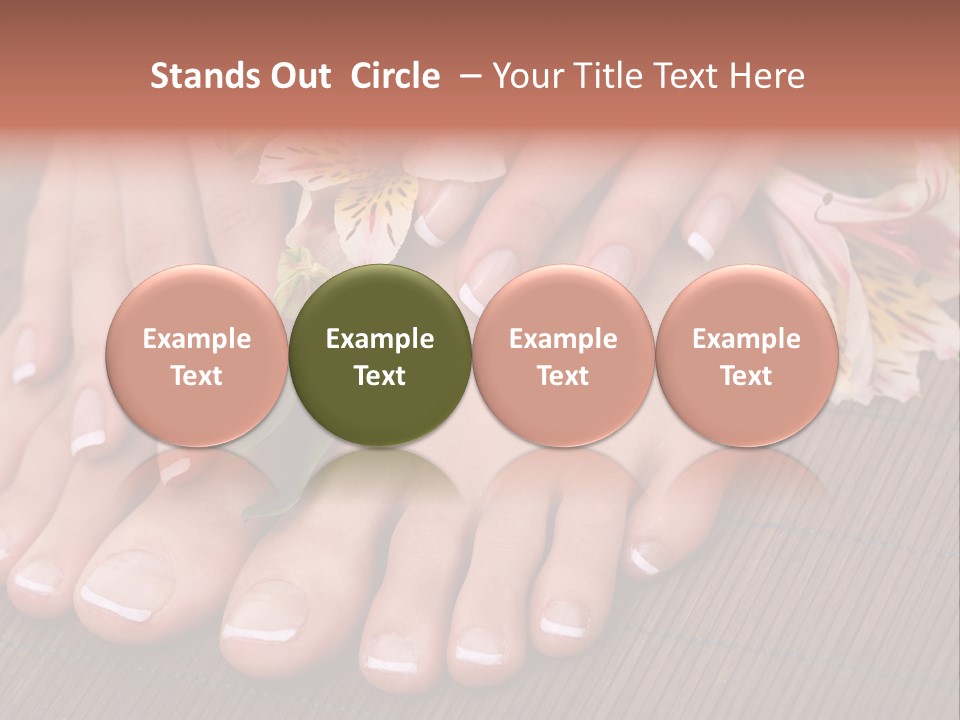 Stands Out Circle – Your Title Text Here

Example Text

Example Text

Example Text

Example Text